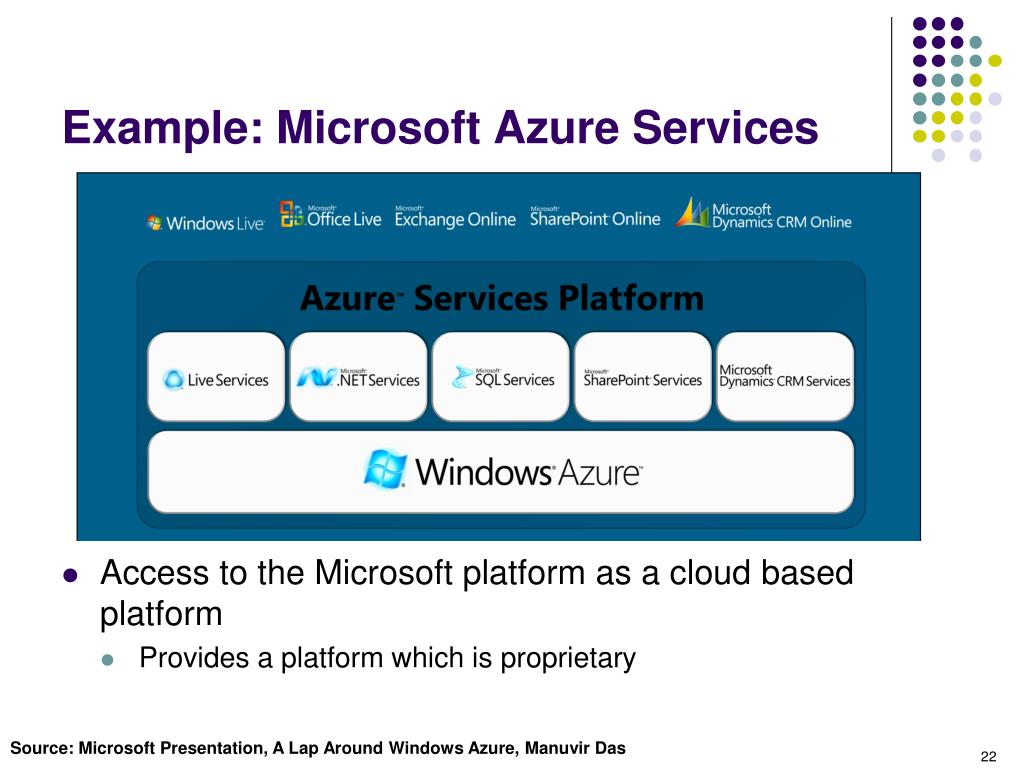 Example: Microsoft Azure Services

Windows Live

Microsoft Office Live

Microsoft Exchange Online

Microsoft SharePoint Online

Microsoft Dynamics CRM Online

Azure™ Services Platform

Live Services

Microsoft .NET Services

Microsoft SQL Services

Microsoft SharePoint Services

Microsoft Dynamics CRM Services

Windows Azure™

- Access to the Microsoft platform as a cloud based platform
  - Provides a platform which is proprietary

Source: Microsoft Presentation, A Lap Around Windows Azure, Manuvir Das

22